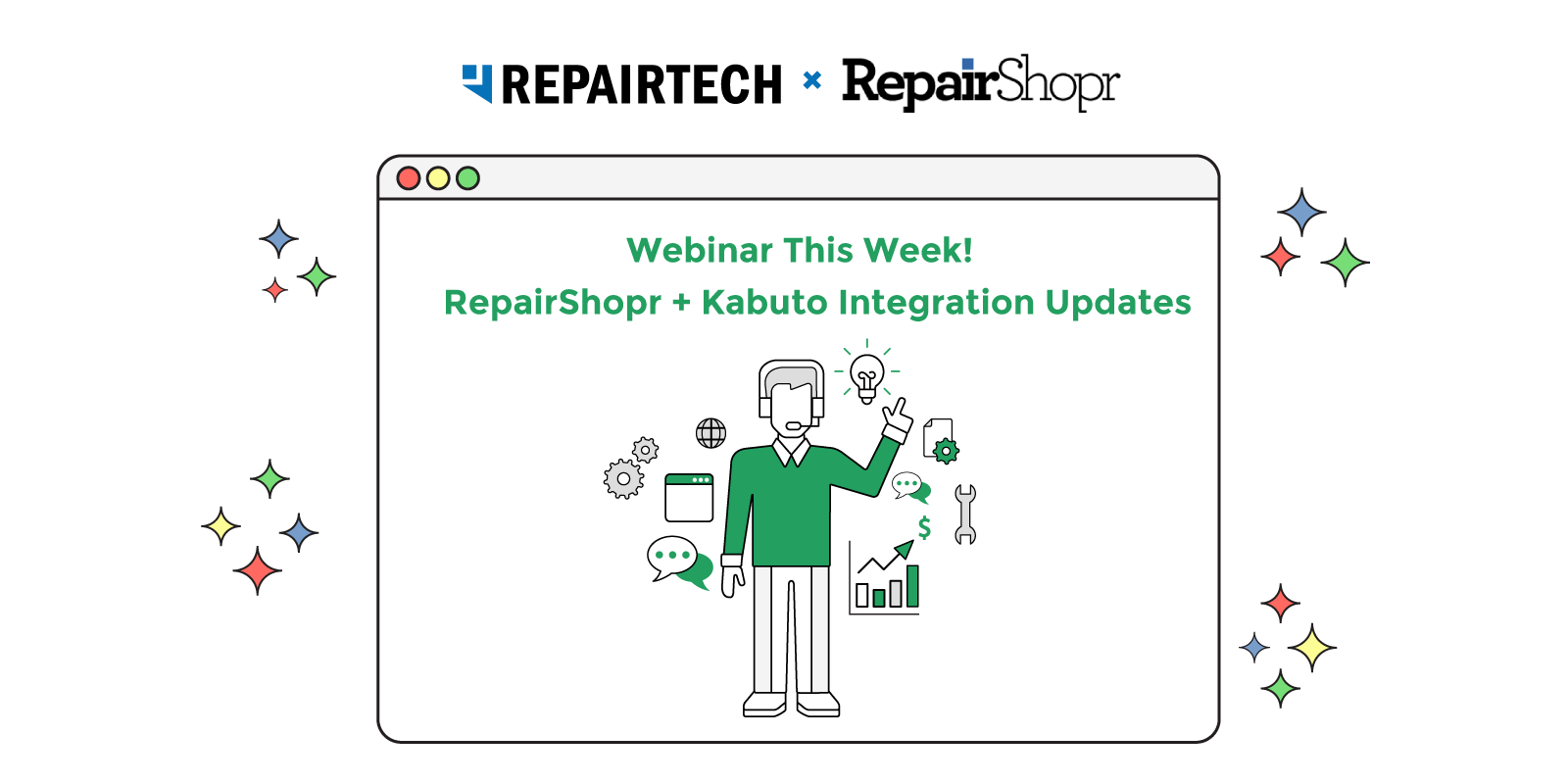 REPAIRTECH × RepairShopr

Webinar This Week!
RepairShopr + Kabuto Integration Updates

$